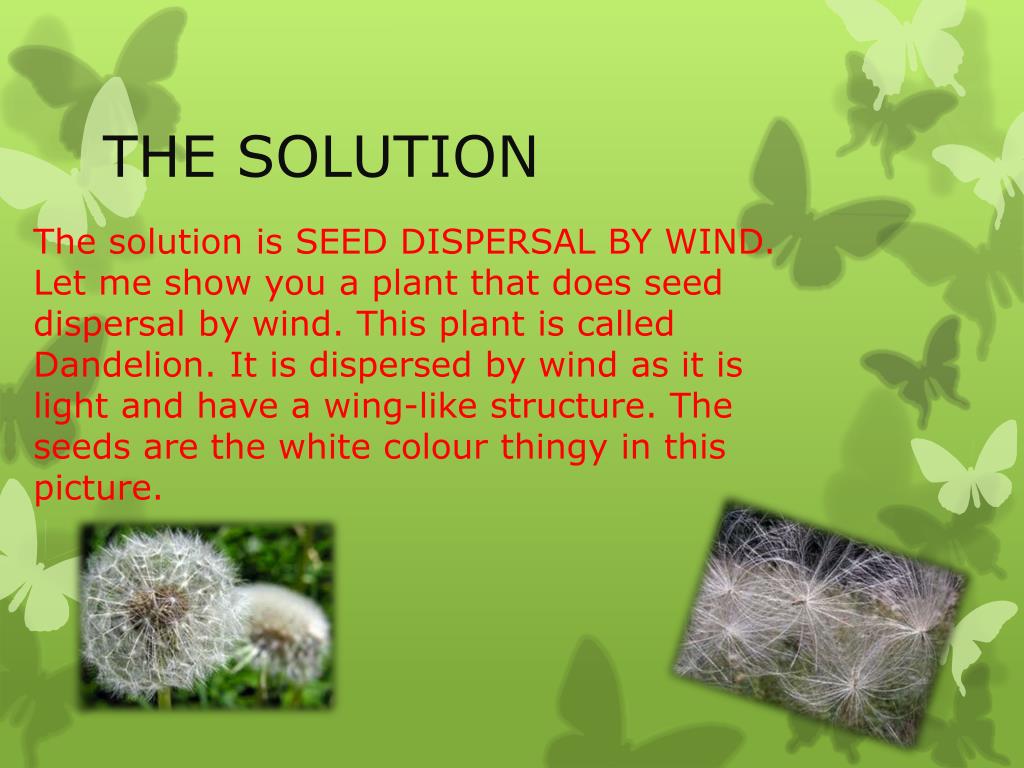 THE SOLUTION

The solution is SEED DISPERSAL BY WIND. Let me show you a plant that does seed dispersal by wind. This plant is called Dandelion. It is dispersed by wind as it is light and have a wing-like structure. The seeds are the white colour thingy in this picture.